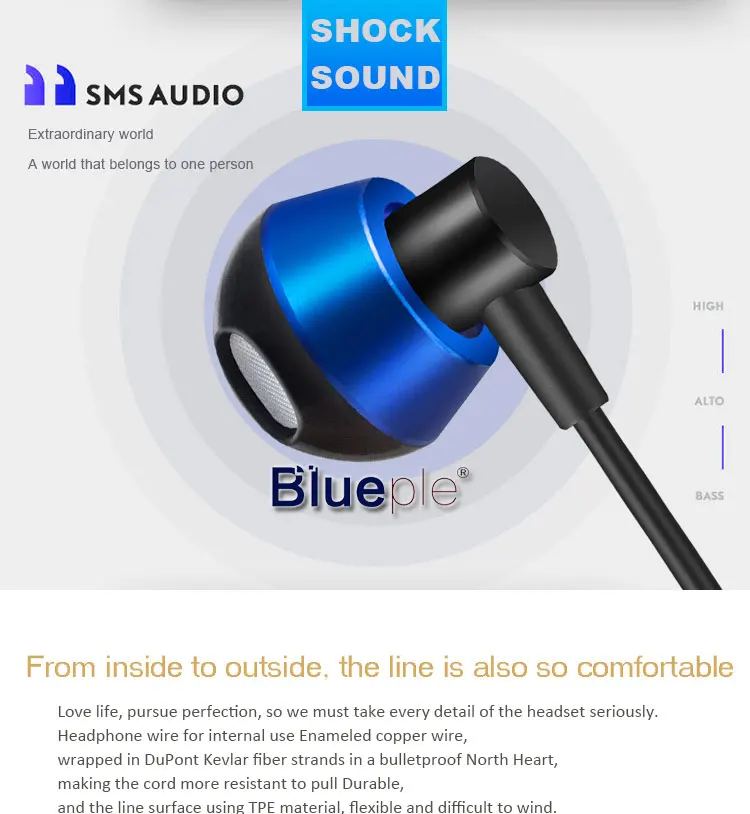 SHOCK SOUND

SMS AUDIO

Extraordinary world

A world that belongs to one person

HIGH

ALTO

BASS

Blueple®

From inside to outside. the line is also so comfortable

Love life, pursue perfection, so we must take every detail of the headset seriously.
Headphone wire for internal use Enameled copper wire,
wrapped in DuPont Kevlar fiber strands in a bulletproof North Heart,
making the cord more resistant to pull Durable,
and the line surface using TPE material, flexible and difficult to wind.